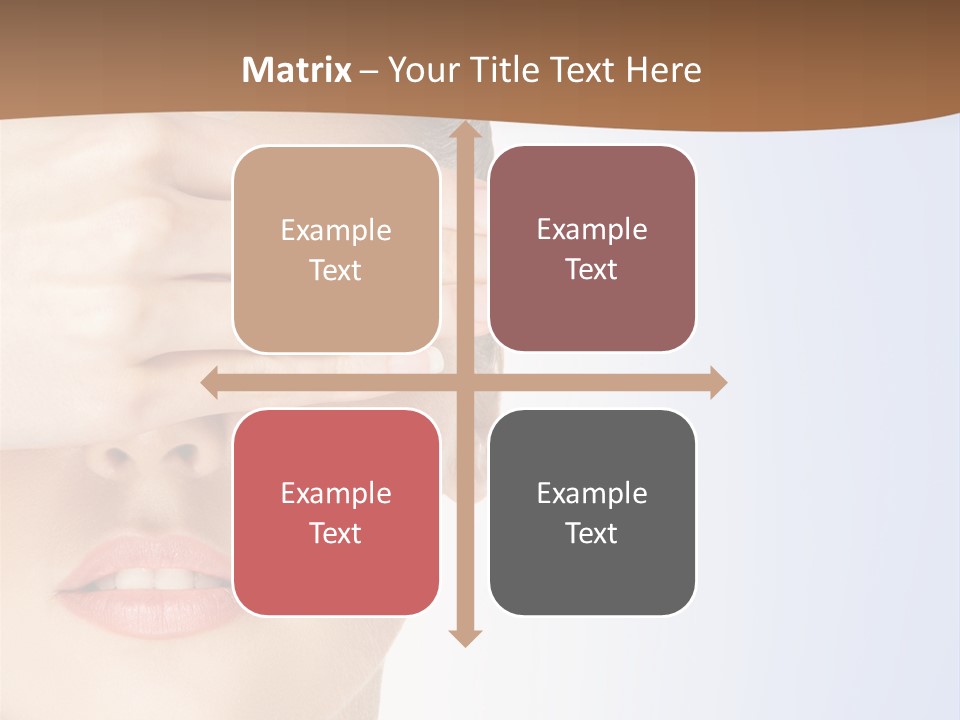 Matrix – Your Title Text Here

Example Text

Example Text

Example Text

Example Text